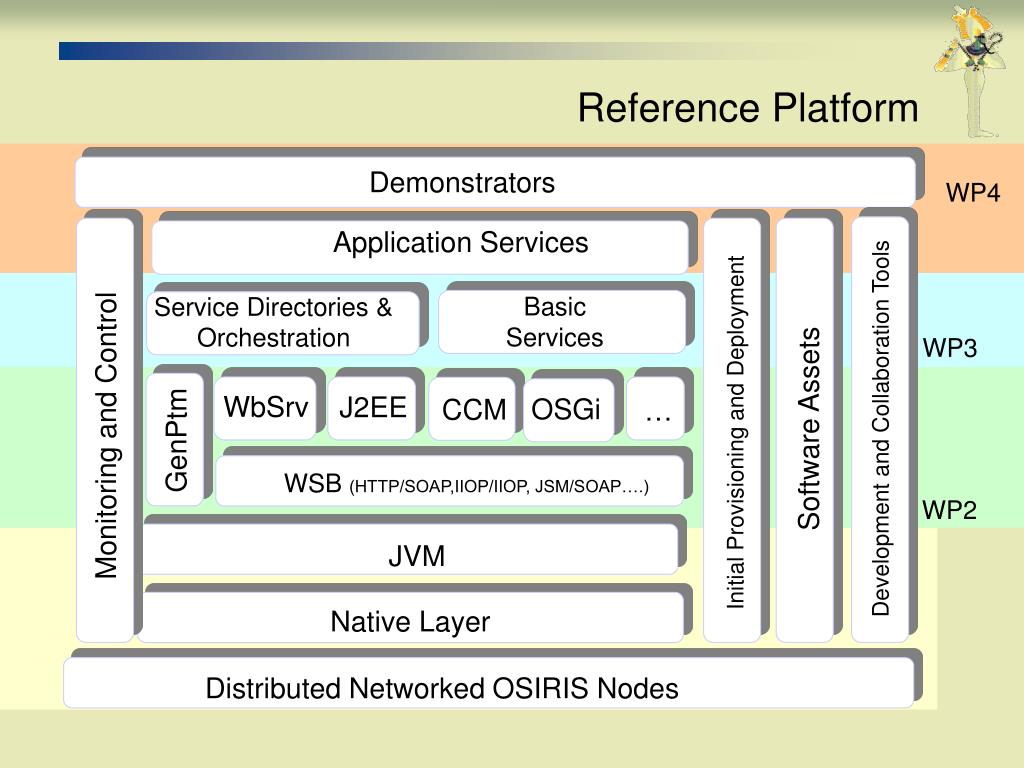 Reference Platform

Demonstrators

WP4

Monitoring and Control

Application Services

Service Directories & Orchestration

Basic Services

GenPtm

WbSrv

J2EE

CCM

OSGi

…

WSB (HTTP/SOAP,IIOP/IIOP, JSM/SOAP….)

JVM

Native Layer

Initial Provisioning and Deployment

Software Assets

Development and Collaboration Tools

WP3

WP2

Distributed Networked OSIRIS Nodes